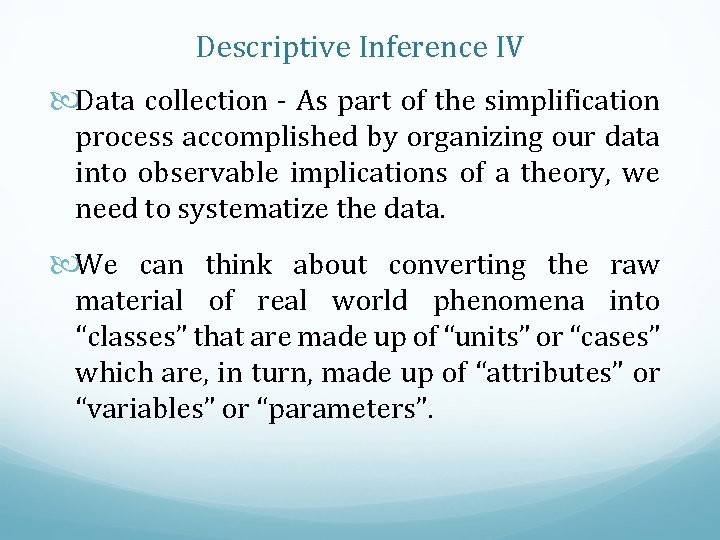 Descriptive Inference IV

Data collection - As part of the simplification process accomplished by organizing our data into observable implications of a theory, we need to systematize the data.

We can think about converting the raw material of real world phenomena into “classes” that are made up of “units” or “cases” which are, in turn, made up of “attributes” or “variables” or “parameters”.